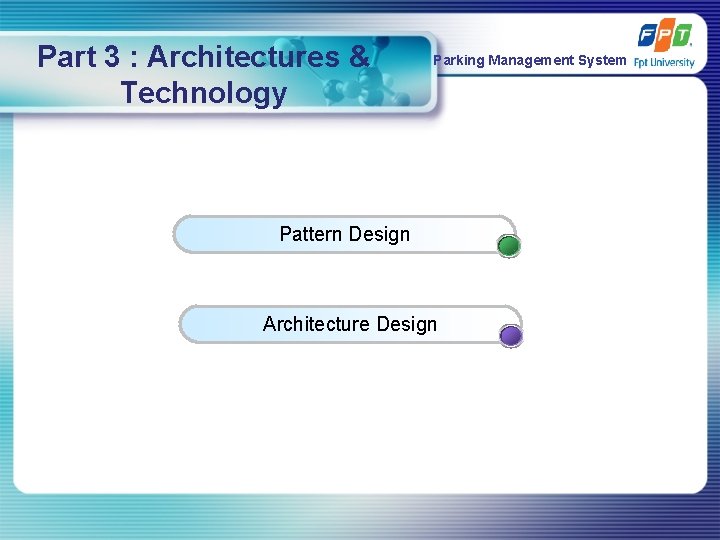 Part 3 : Architectures & Technology

Parking Management System

FPT
Fpt University

Pattern Design

Architecture Design